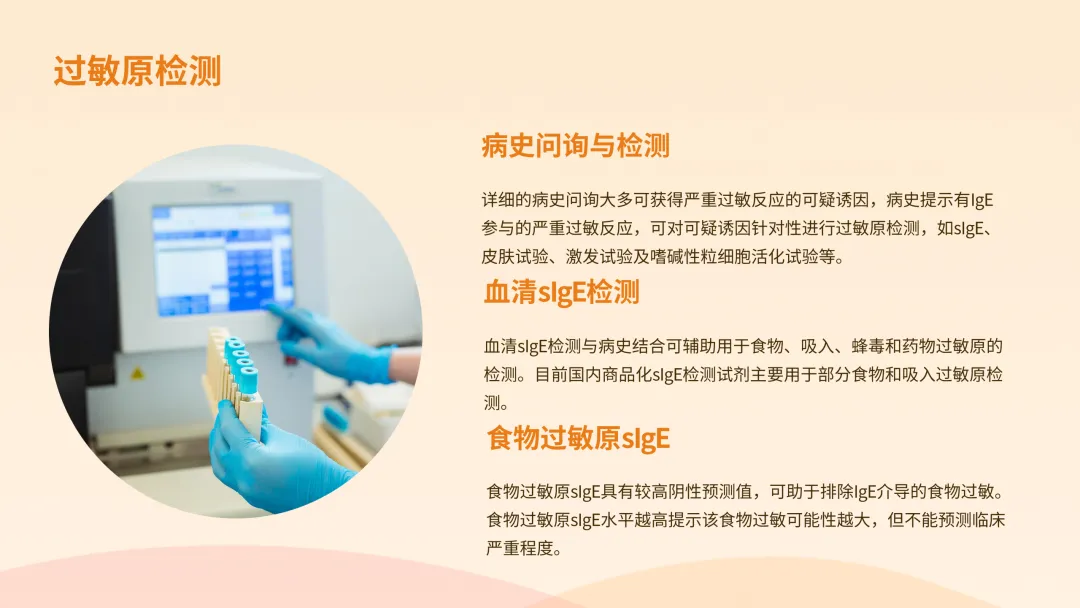 过敏原检测

病史问询与检测

详细的病史问询大多可获得严重过敏反应的可疑诱因，病史提示有IgE参与的严重过敏反应，可对可疑诱因针对性进行过敏原检测，如sIgE、皮肤试验、激发试验及嗜碱性粒细胞活化试验等。

血清sIgE检测

血清sIgE检测与病史结合可辅助用于食物、吸入、蜂毒和药物过敏原的检测。目前国内商品化sIgE检测试剂主要用于部分食物和吸入过敏原检测。

食物过敏原sIgE

食物过敏原sIgE具有较高阴性预测值，可助于排除IgE介导的食物过敏。食物过敏原sIgE水平越高提示该食物过敏可能性越大，但不能预测临床严重程度。